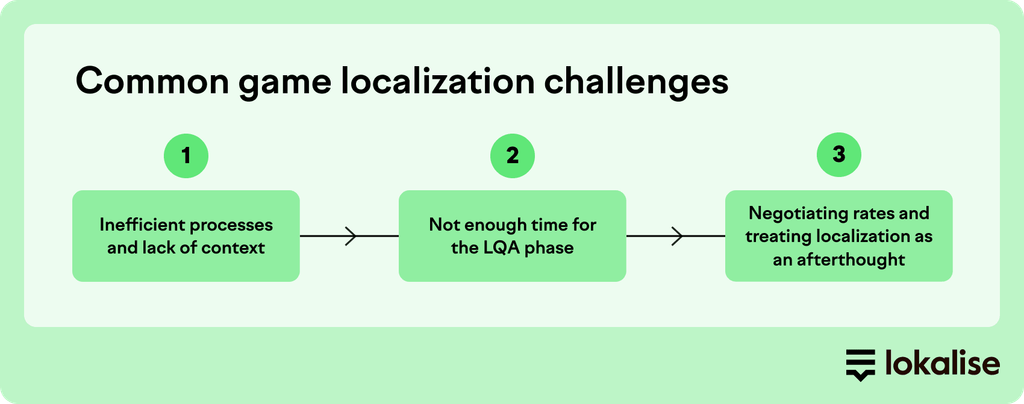 Common game localization challenges

1

Inefficient processes and lack of context

2

Not enough time for the LQA phase

3

Negotiating rates and treating localization as an afterthought

lokalise